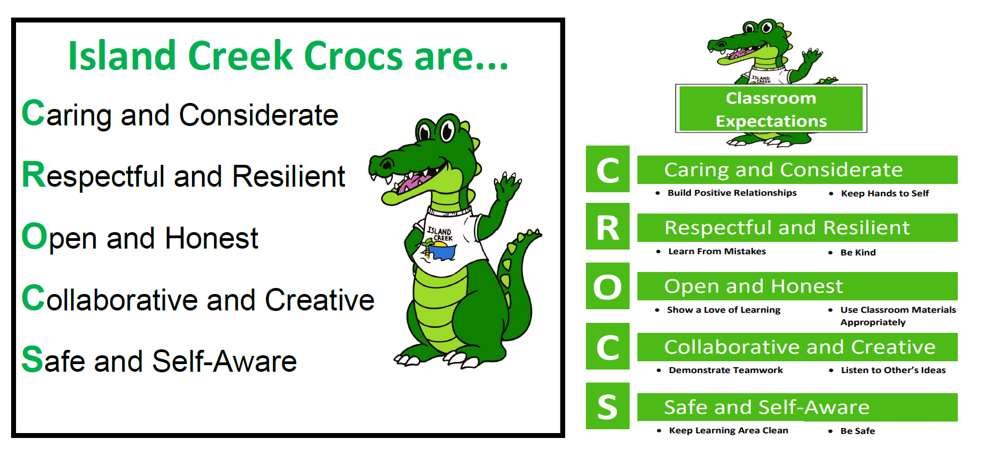 Island Creek Crocs are...

Caring and Considerate

Respectful and Resilient

Open and Honest

Collaborative and Creative

Safe and Self-Aware

ISLAND CREEK

Classroom Expectations

C Caring and Considerate
• Build Positive Relationships • Keep Hands to Self

R Respectful and Resilient
• Learn From Mistakes • Be Kind

O Open and Honest
• Show a Love of Learning • Use Classroom Materials Appropriately

C Collaborative and Creative
• Demonstrate Teamwork • Listen to Other's Ideas

S Safe and Self-Aware
• Keep Learning Area Clean • Be Safe